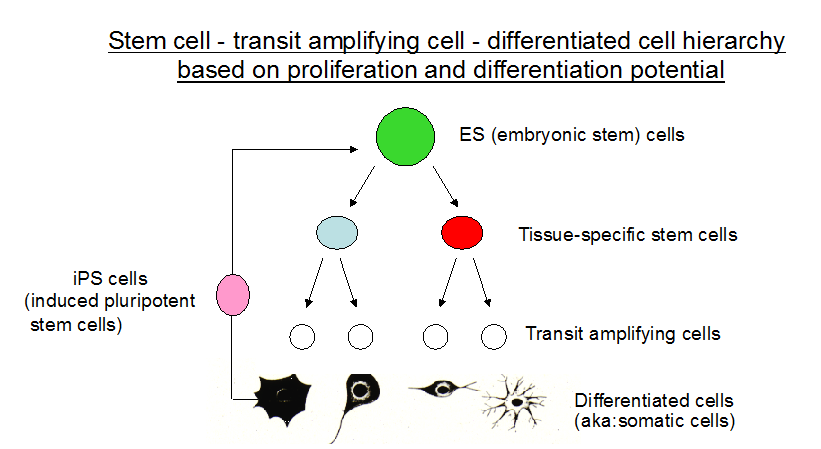 Stem cell - transit amplifying cell - differentiated cell hierarchy based on proliferation and differentiation potential

ES (embryonic stem) cells

Tissue-specific stem cells

iPS cells
(induced pluripotent stem cells)

Transit amplifying cells

Differentiated cells
(aka:somatic cells)